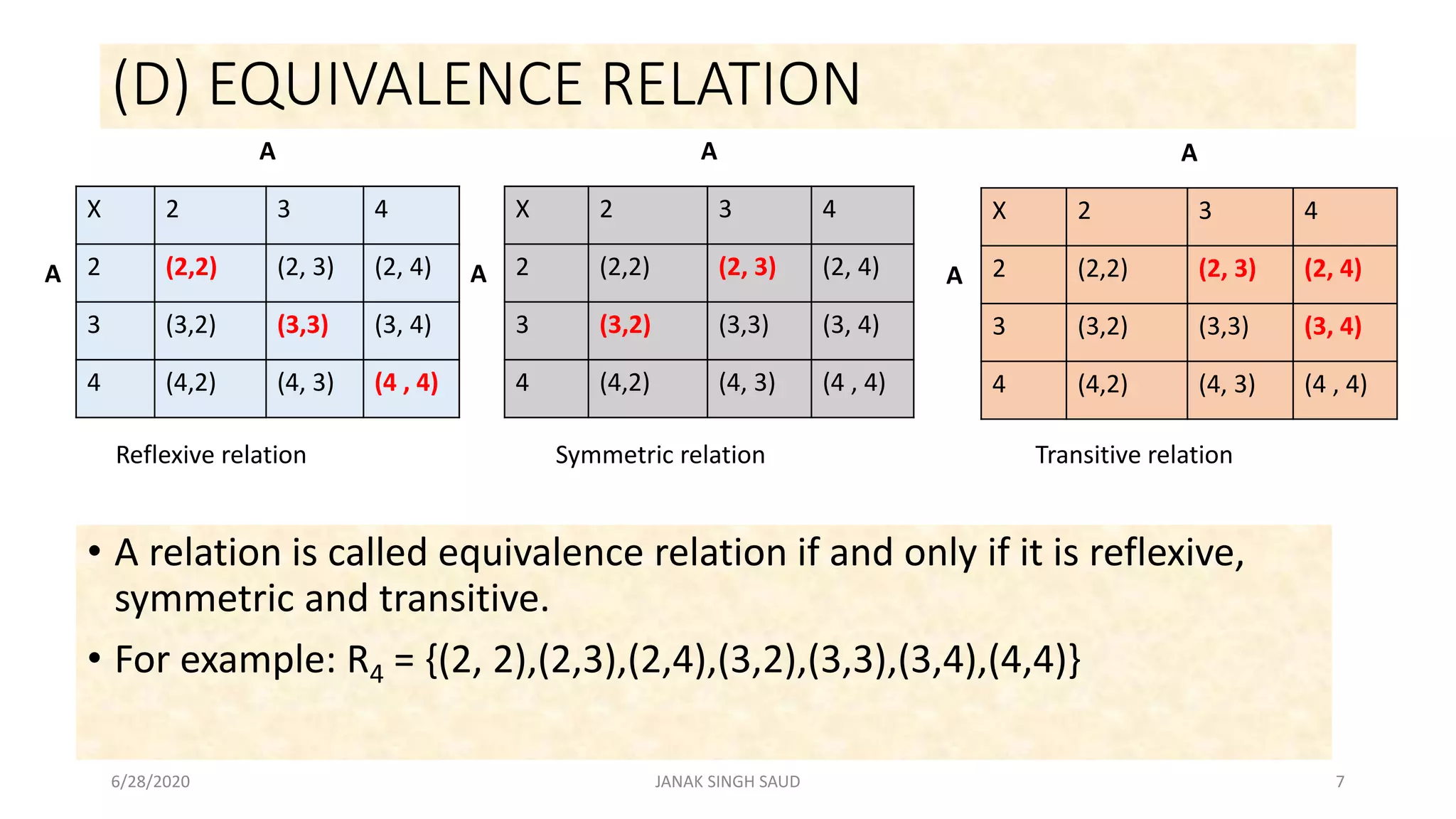 (D) EQUIVALENCE RELATION

A

A

| X | 2 | 3 | 4 |
|---|---|---|---|
| 2 | (2,2) | (2, 3) | (2, 4) |
| 3 | (3,2) | (3,3) | (3, 4) |
| 4 | (4,2) | (4, 3) | (4 , 4) |

Reflexive relation

A

A

| X | 2 | 3 | 4 |
|---|---|---|---|
| 2 | (2,2) | (2, 3) | (2, 4) |
| 3 | (3,2) | (3,3) | (3, 4) |
| 4 | (4,2) | (4, 3) | (4 , 4) |

Symmetric relation

A

A

| X | 2 | 3 | 4 |
|---|---|---|---|
| 2 | (2,2) | (2, 3) | (2, 4) |
| 3 | (3,2) | (3,3) | (3, 4) |
| 4 | (4,2) | (4, 3) | (4 , 4) |

Transitive relation

• A relation is called equivalence relation if and only if it is reflexive, symmetric and transitive.

• For example: $R_4$ = {(2, 2),(2,3),(2,4),(3,2),(3,3),(3,4),(4,4)}

6/28/2020

JANAK SINGH SAUD

7